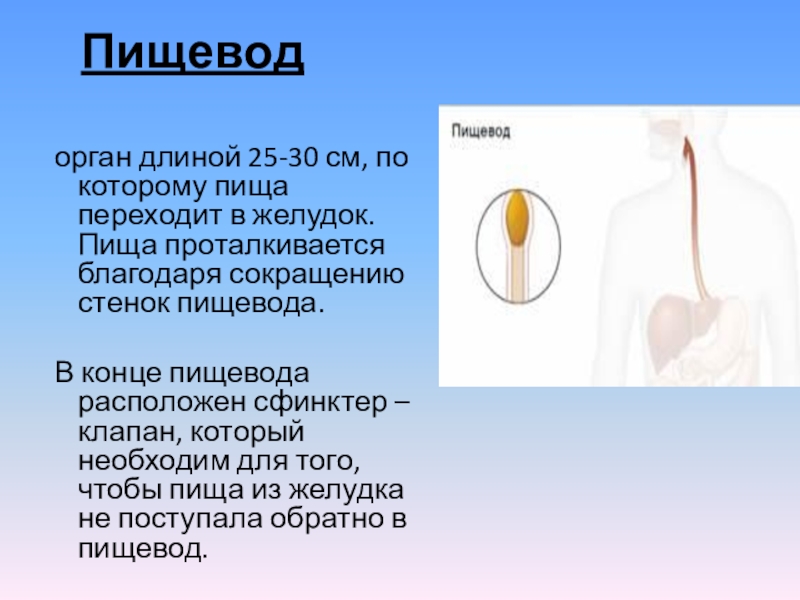 Пищевод

орган длиной 25-30 см, по которому пища переходит в желудок. Пища проталкивается благодаря сокращению стенок пищевода.

В конце пищевода расположен сфинктер – клапан, который необходим для того, чтобы пища из желудка не поступала обратно в пищевод.

Пищевод